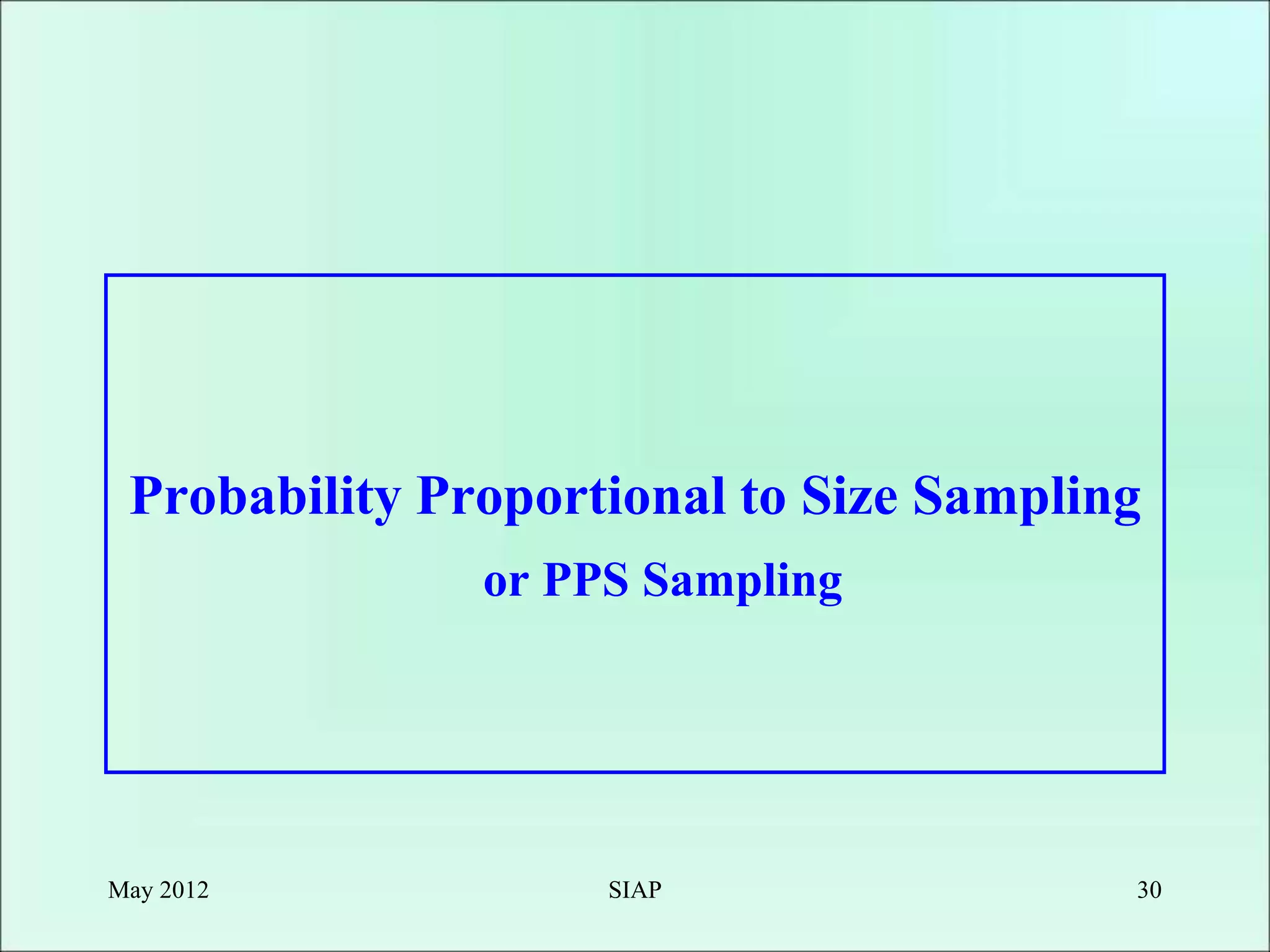 Probability Proportional to Size Sampling

or PPS Sampling

May 2012

SIAP

30